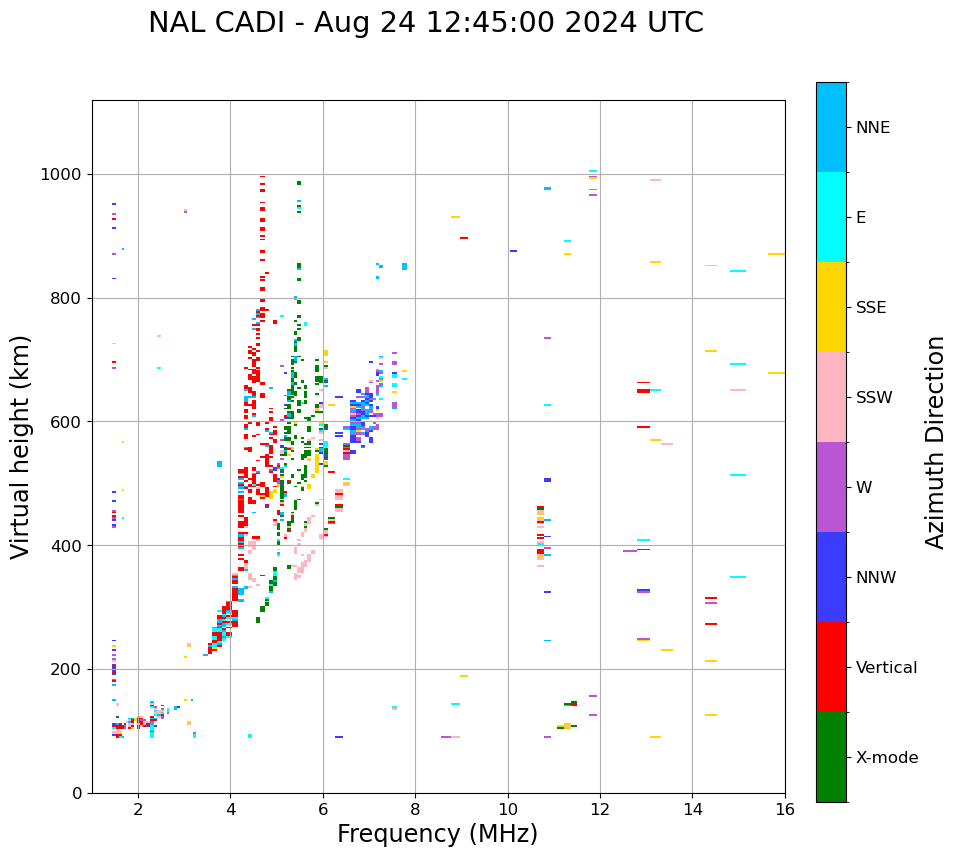 NAL CADI - Aug 24 12:45:00 2024 UTC

Virtual height (km)

1000
800
600
400
200
0

2
4
6
8
10
12
14
16

Frequency (MHz)

NNE
E
SSE
SSW
W
NNW
Vertical
X-mode

Azimuth Direction